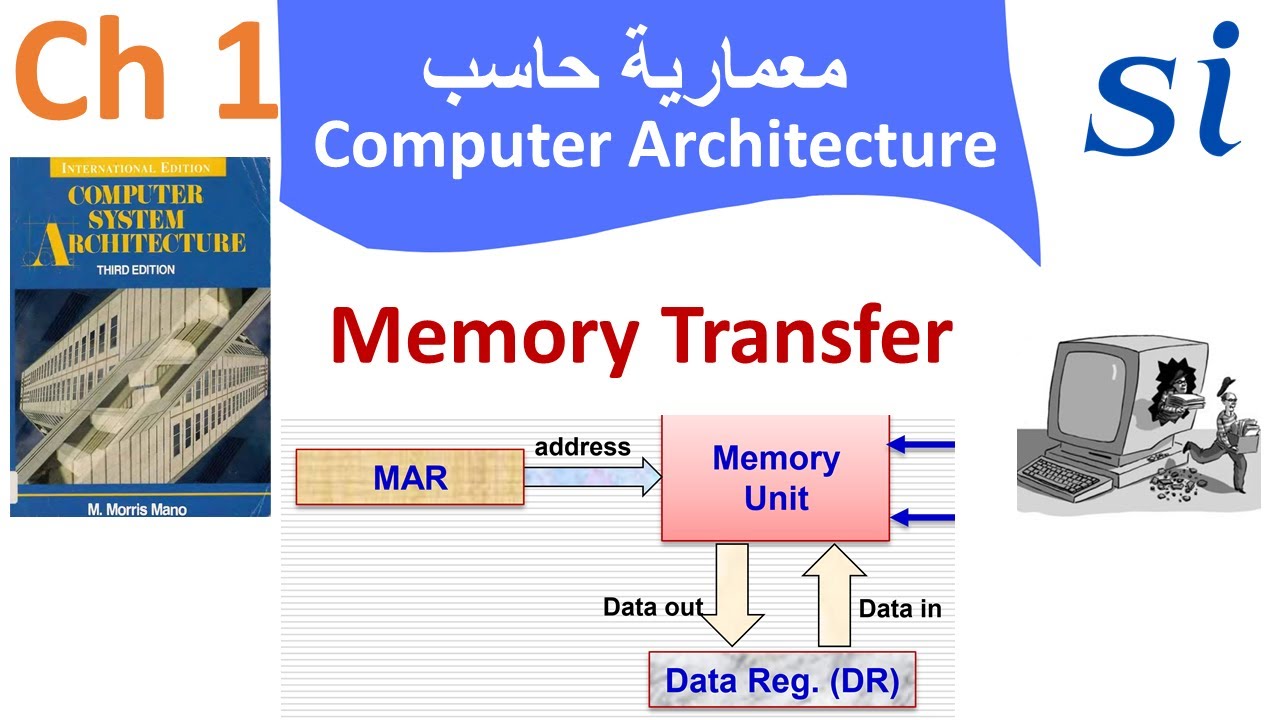 Ch 1

معمارية حاسب
Computer Architecture

si

INTERNATIONAL EDITION
COMPUTER SYSTEM ARCHITECTURE
THIRD EDITION
M. Morris Mano

Memory Transfer

MAR
address
Memory Unit
Data out
Data in
Data Reg. (DR)